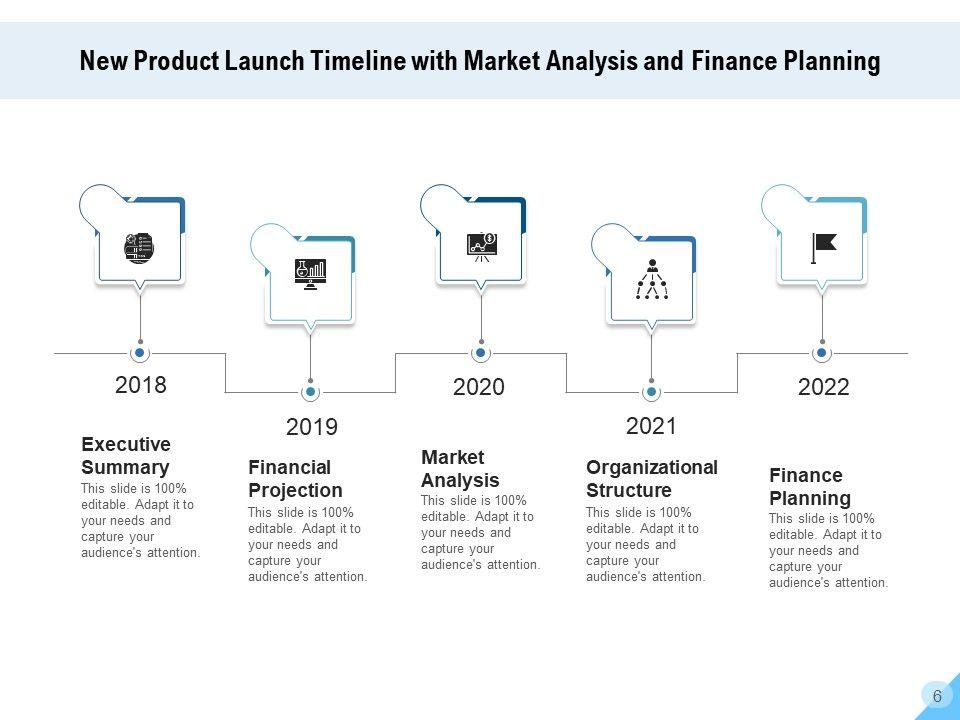 New Product Launch Timeline with Market Analysis and Finance Planning

2018

Executive Summary
This slide is 100% editable. Adapt it to your needs and capture your audience's attention.

2019

Financial Projection
This slide is 100% editable. Adapt it to your needs and capture your audience's attention.

2020

Market Analysis
This slide is 100% editable. Adapt it to your needs and capture your audience's attention.

2021

Organizational Structure
This slide is 100% editable. Adapt it to your needs and capture your audience's attention.

2022

Finance Planning
This slide is 100% editable. Adapt it to your needs and capture your audience's attention.

6